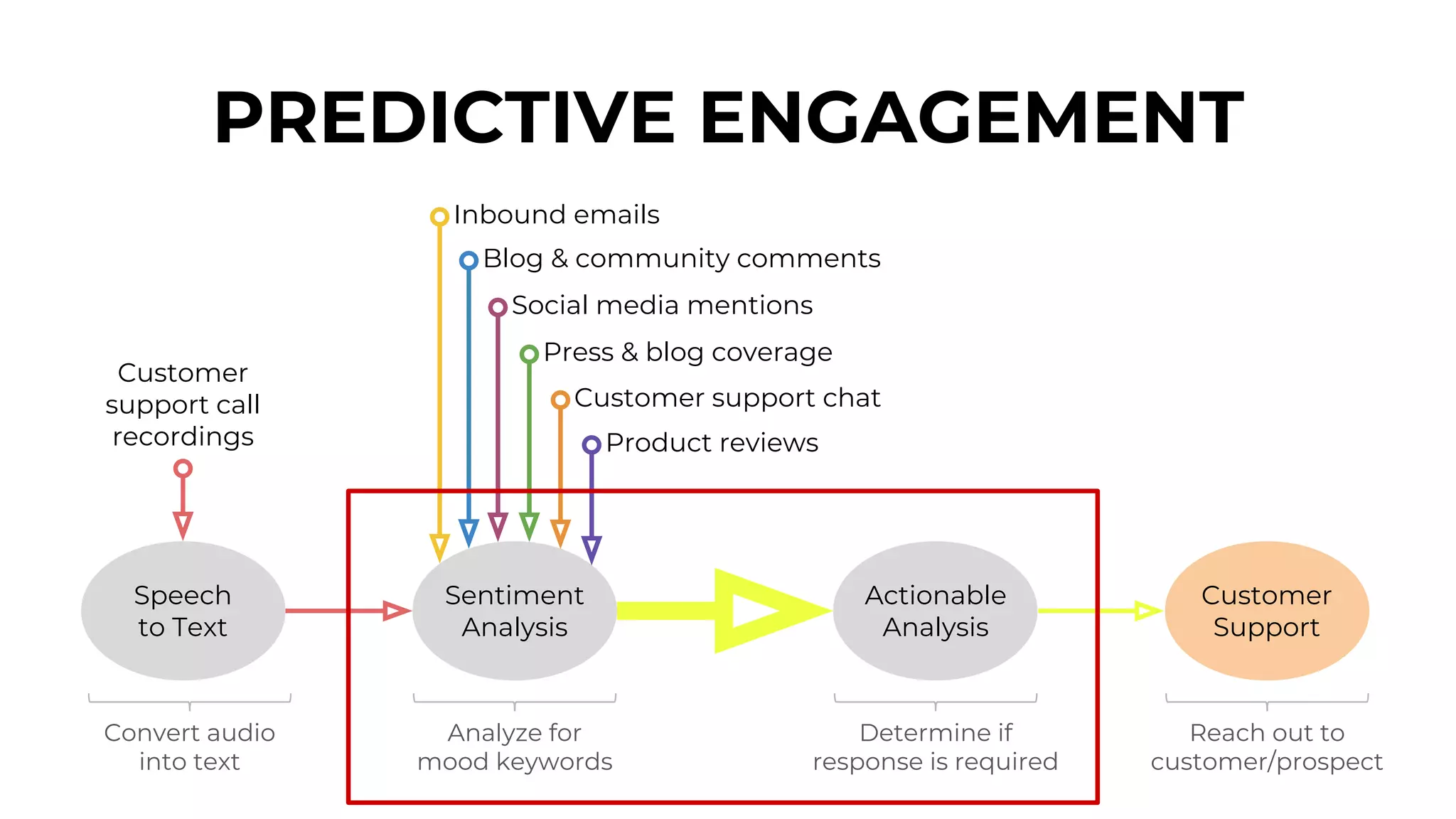 PREDICTIVE ENGAGEMENT

Inbound emails
Blog & community comments
Social media mentions
Press & blog coverage
Customer support chat
Product reviews

Customer support call recordings

Speech to Text

Sentiment Analysis

Actionable Analysis

Customer Support

Convert audio into text

Analyze for mood keywords

Determine if response is required

Reach out to customer/prospect